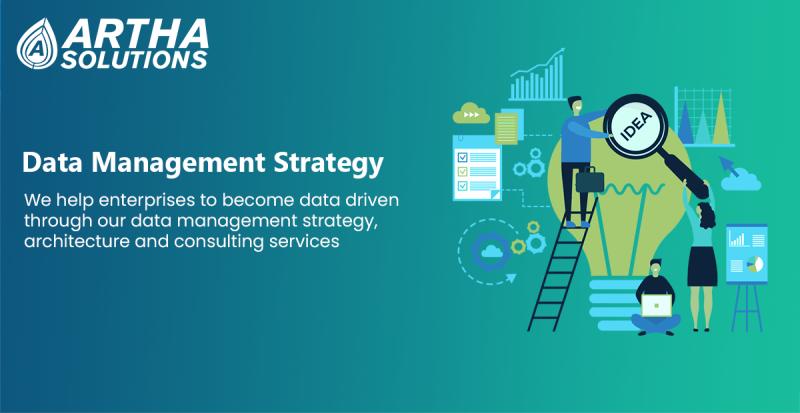 ARTHA SOLUTIONS

Data Management Strategy

We help enterprises to become data driven through our data management strategy, architecture and consulting services

IDEA